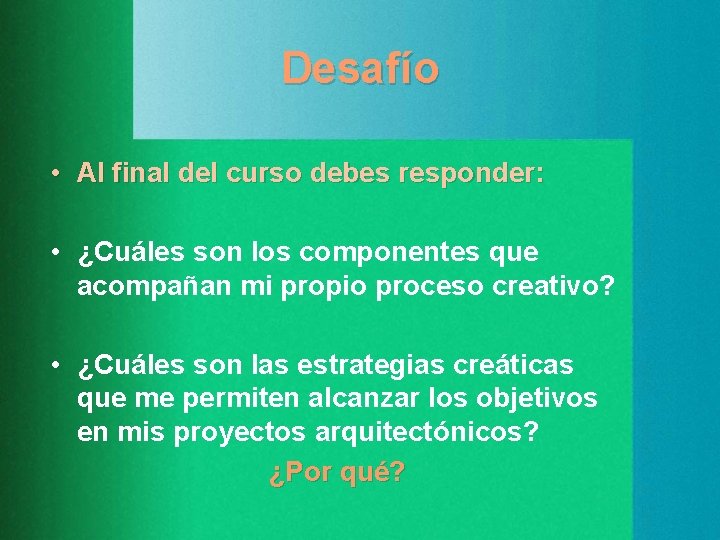 Desafío

• Al final del curso debes responder:

• ¿Cuáles son los componentes que acompañan mi propio proceso creativo?

• ¿Cuáles son las estrategias creáticas que me permiten alcanzar los objetivos en mis proyectos arquitectónicos?

¿Por qué?